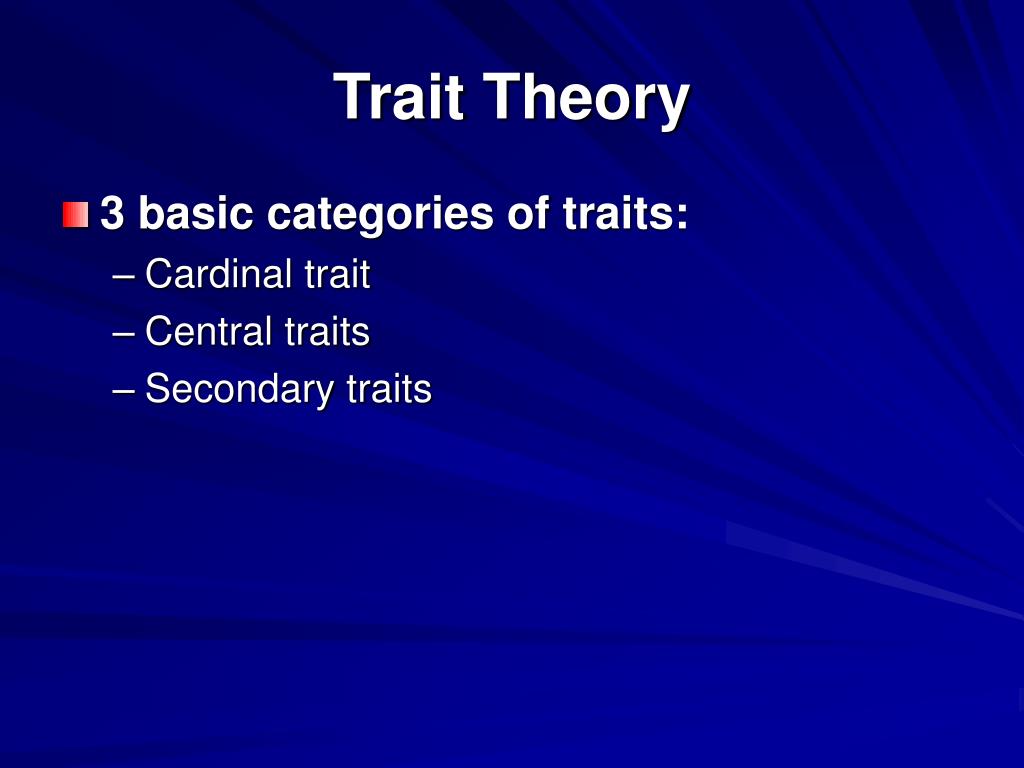 Trait Theory

3 basic categories of traits:
– Cardinal trait
– Central traits
– Secondary traits